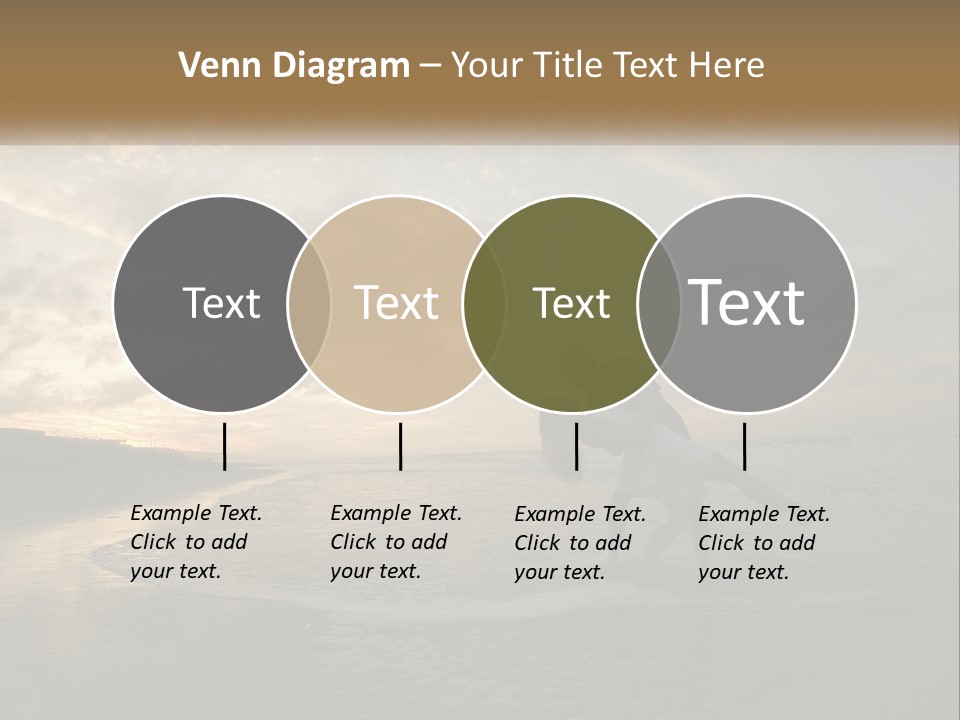 Venn Diagram – Your Title Text Here

Text

Text

Text

Text

Example Text. Click to add your text.

Example Text. Click to add your text.

Example Text. Click to add your text.

Example Text. Click to add your text.